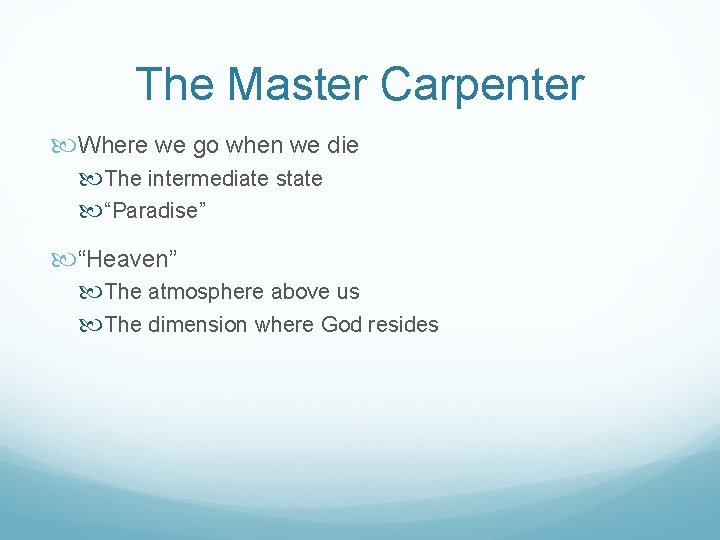 The Master Carpenter

Where we go when we die
The intermediate state
“Paradise”

“Heaven”
The atmosphere above us
The dimension where God resides